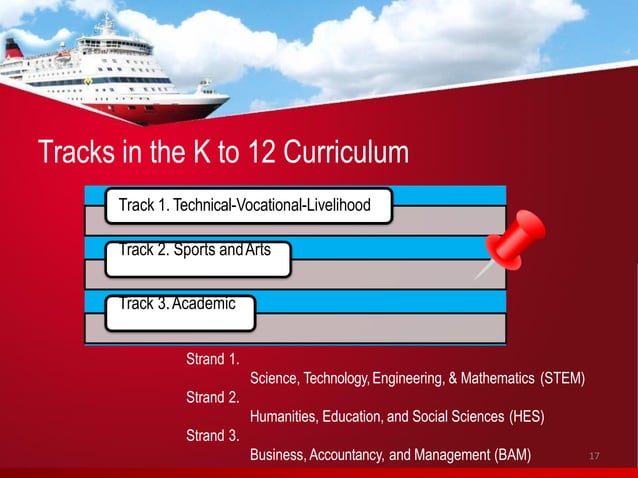 Tracks in the K to 12 Curriculum

Track 1. Technical-Vocational-Livelihood

Track 2. Sports and Arts

Track 3. Academic

Strand 1.
Science, Technology, Engineering, & Mathematics (STEM)
Strand 2.
Humanities, Education, and Social Sciences (HES)
Strand 3.
Business, Accountancy, and Management (BAM)

17